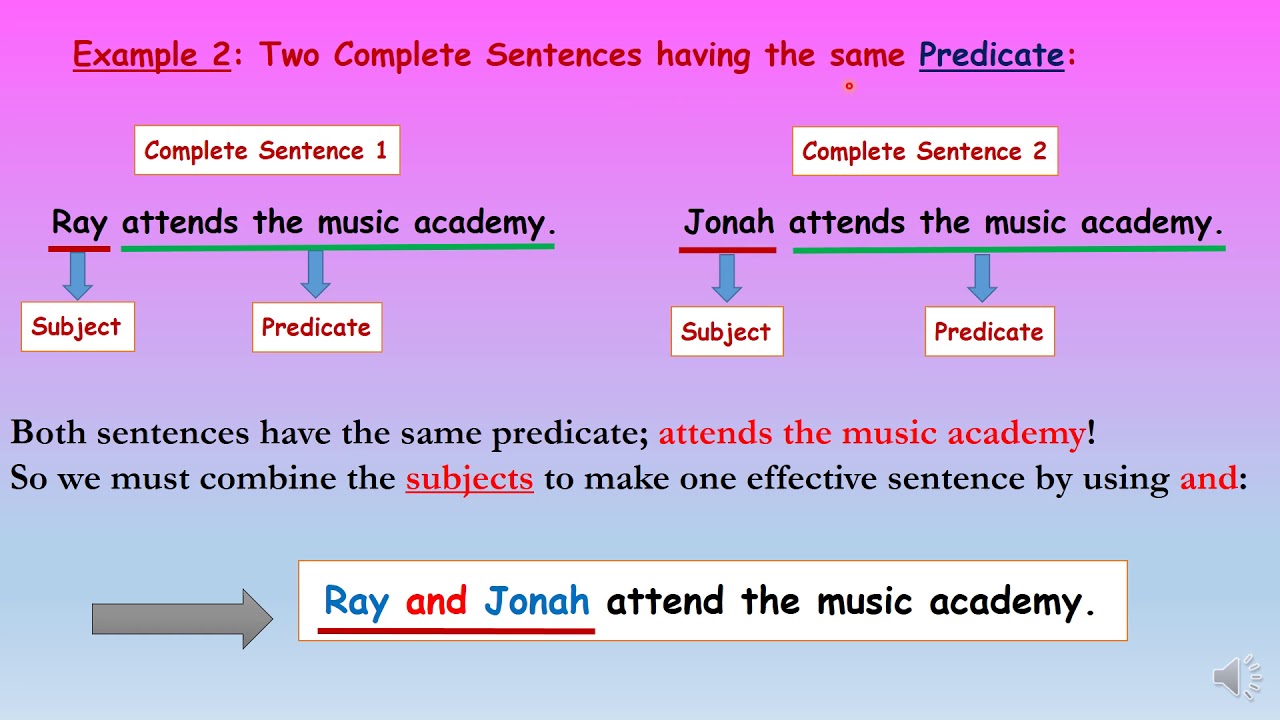 Example 2: Two Complete Sentences having the same Predicate:

Complete Sentence 1

Ray attends the music academy.

Subject

Predicate

Complete Sentence 2

Jonah attends the music academy.

Subject

Predicate

Both sentences have the same predicate; attends the music academy!
So we must combine the subjects to make one effective sentence by using and:

Ray and Jonah attend the music academy.